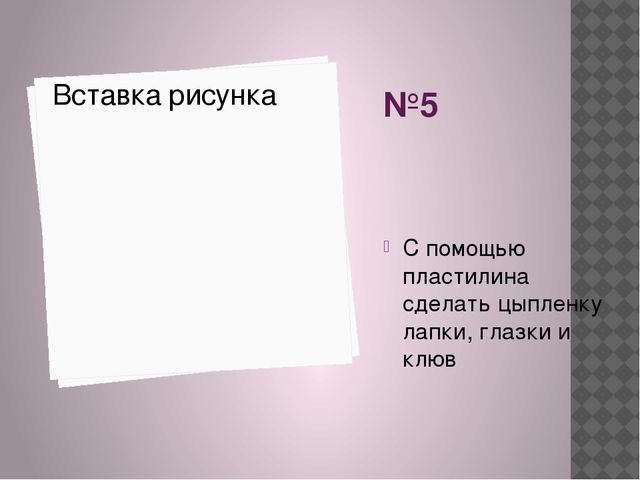 Вставка рисунка

№5

С помощью пластилина сделать цыпленку лапки, глазки и клюв